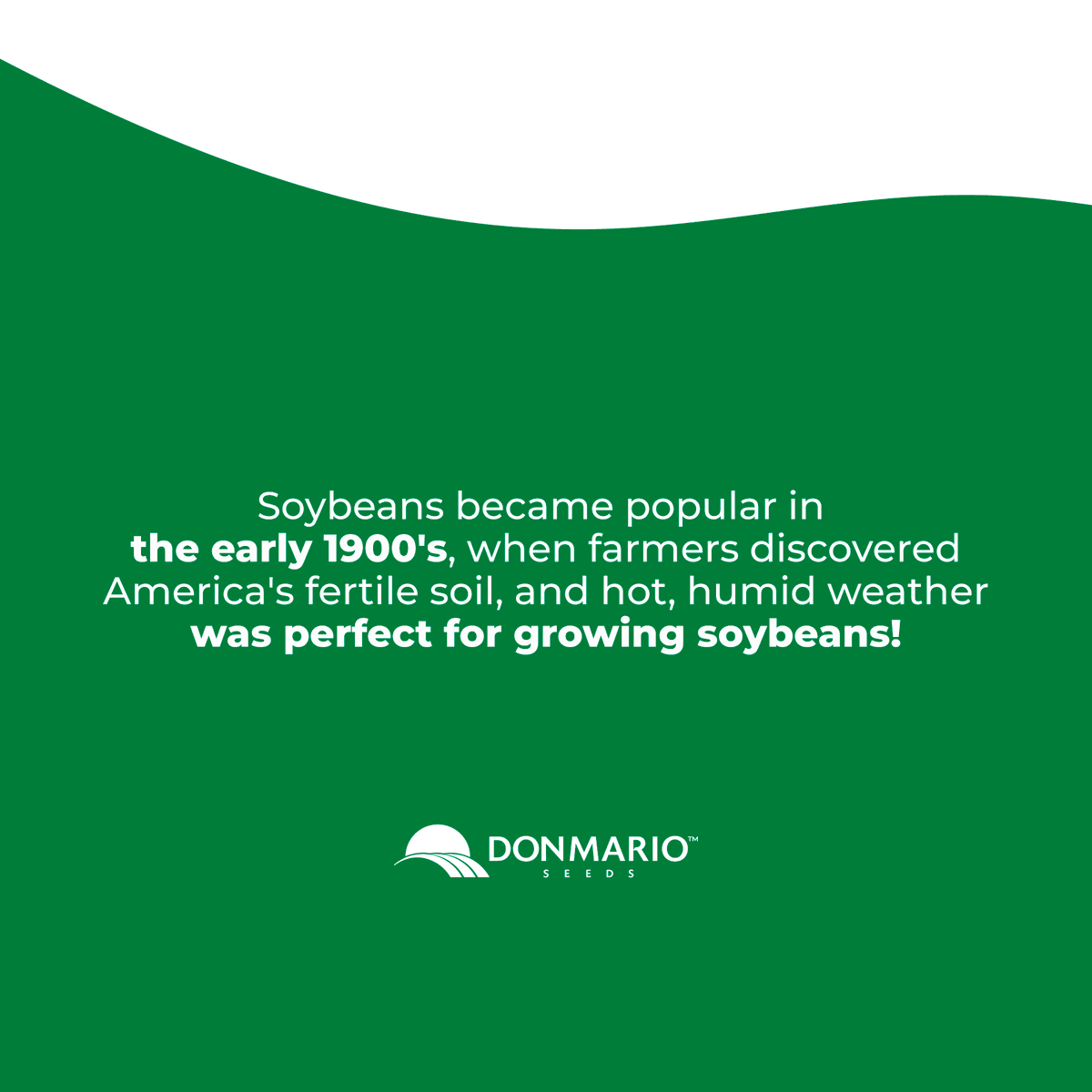 Soybeans became popular in the early 1900's, when farmers discovered America's fertile soil, and hot, humid weather was perfect for growing soybeans!

DONMARIO™
SEEDS